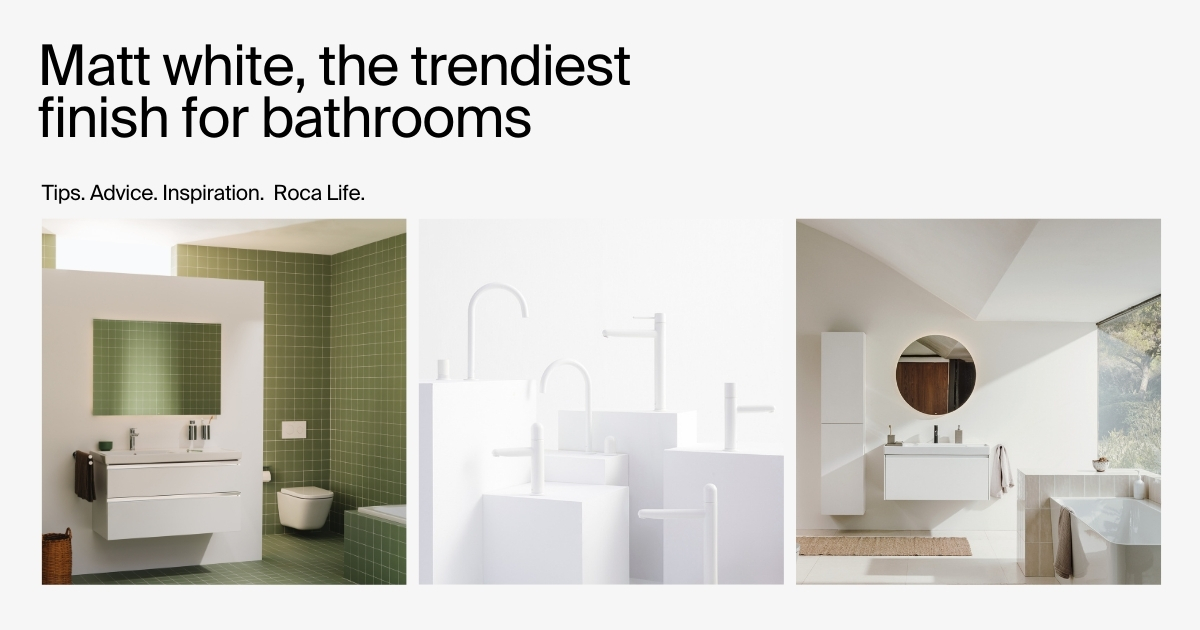 Matt white, the trendiest finish for bathrooms

Tips. Advice. Inspiration. Roca Life.